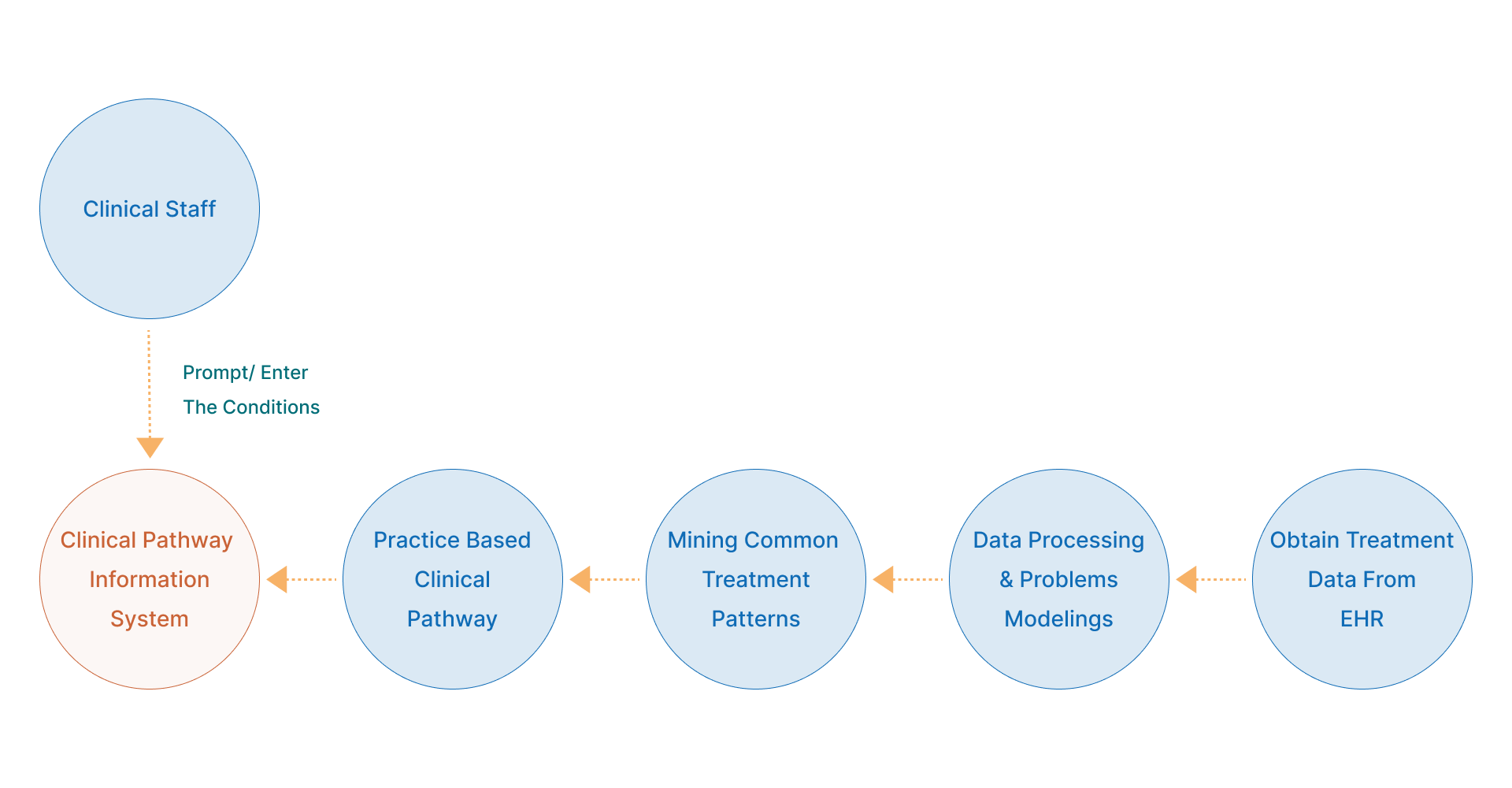 Clinical Staff

Prompt/ Enter The Conditions

Clinical Pathway Information System

Practice Based Clinical Pathway

Mining Common Treatment Patterns

Data Processing & Problems Modelings

Obtain Treatment Data From EHR